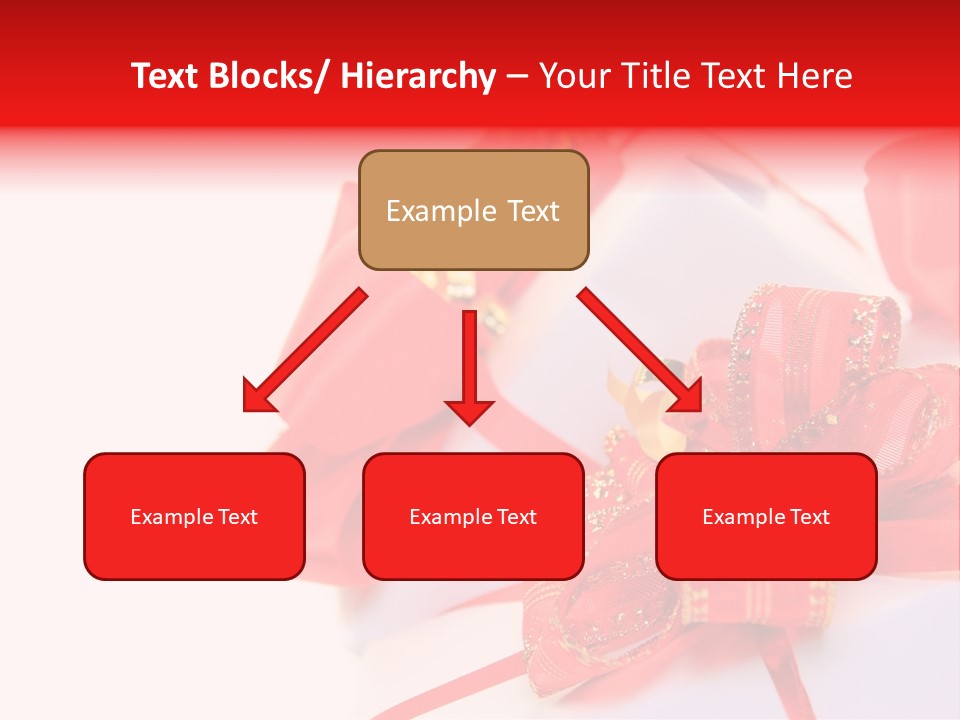 Text Blocks/ Hierarchy – Your Title Text Here

Example Text

Example Text

Example Text

Example Text